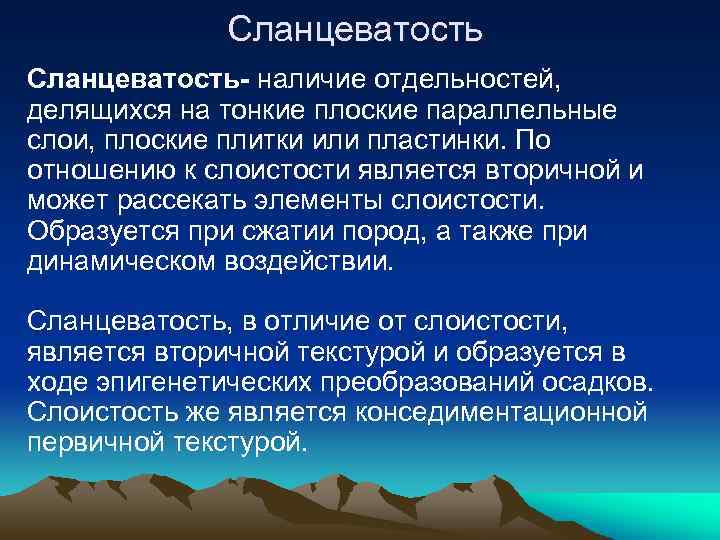 Сланцеватость

Сланцеватость- наличие отдельностей, делящихся на тонкие плоские параллельные слои, плоские плитки или пластинки. По отношению к слоистости является вторичной и может рассекать элементы слоистости. Образуется при сжатии пород, а также при динамическом воздействии.

Сланцеватость, в отличие от слоистости, является вторичной текстурой и образуется в ходе эпигенетических преобразований осадков. Слоистость же является конседиментационной первичной текстурой.